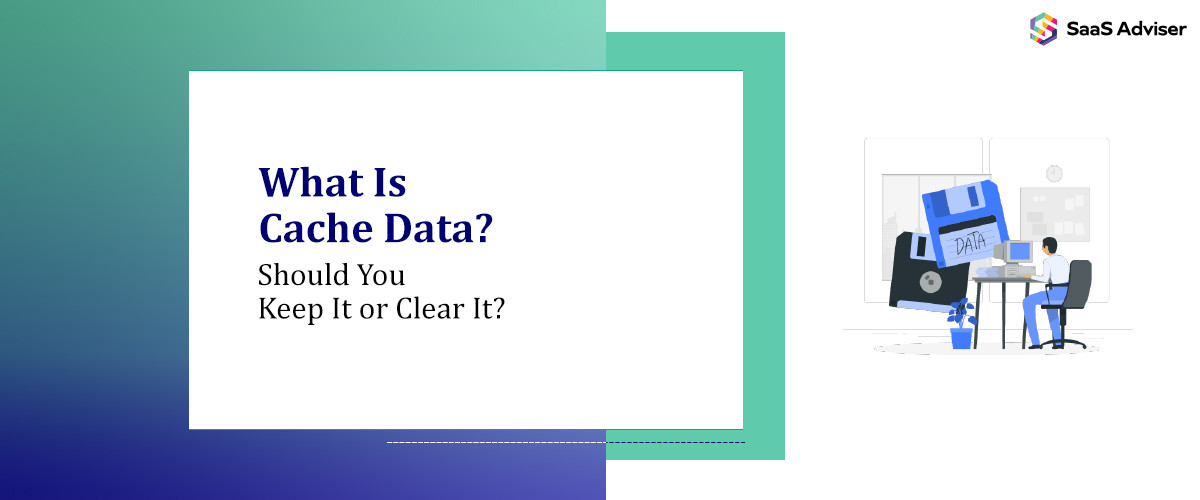 SaaS Adviser

What Is Cache Data?

Should You Keep It or Clear It?

DATA